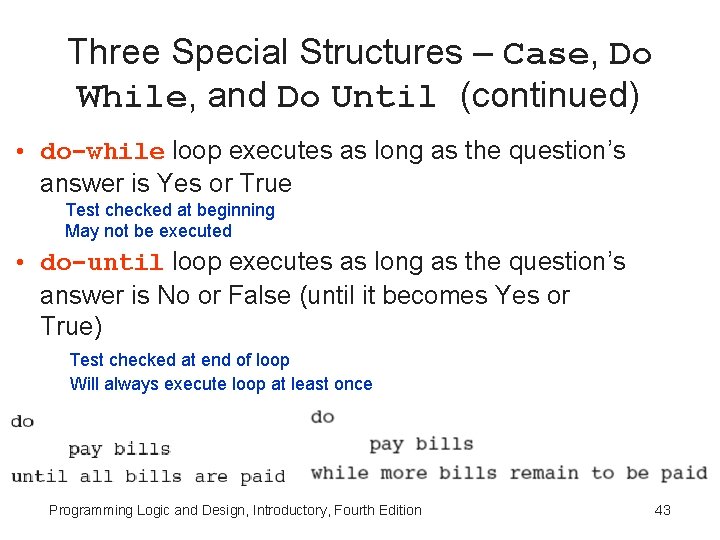 Three Special Structures – Case, Do While, and Do Until (continued)

• do-while loop executes as long as the question's answer is Yes or True

Test checked at beginning
May not be executed

• do-until loop executes as long as the question's answer is No or False (until it becomes Yes or True)

Test checked at end of loop
Will always execute loop at least once

do
pay bills
until all bills are paid

do
pay bills
while more bills remain to be paid

Programming Logic and Design, Introductory, Fourth Edition

43